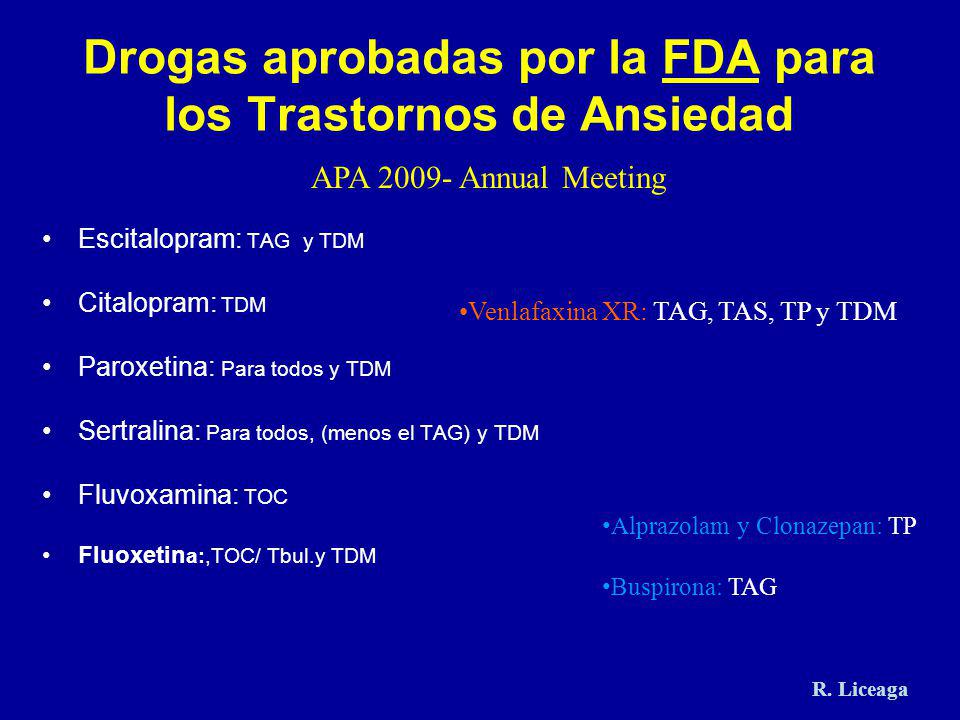 Drogas aprobadas por la FDA para los Trastornos de Ansiedad

APA 2009- Annual Meeting

• Escitalopram: TAG y TDM
• Citalopram: TDM
• Paroxetina: Para todos y TDM
• Sertralina: Para todos, (menos el TAG) y TDM
• Fluvoxamina: TOC
• Fluoxetina:,TOC/ Tbul.y TDM

•Venlafaxina XR: TAG, TAS, TP y TDM

•Alprazolam y Clonazepan: TP

•Buspirona: TAG

R. Liceaga